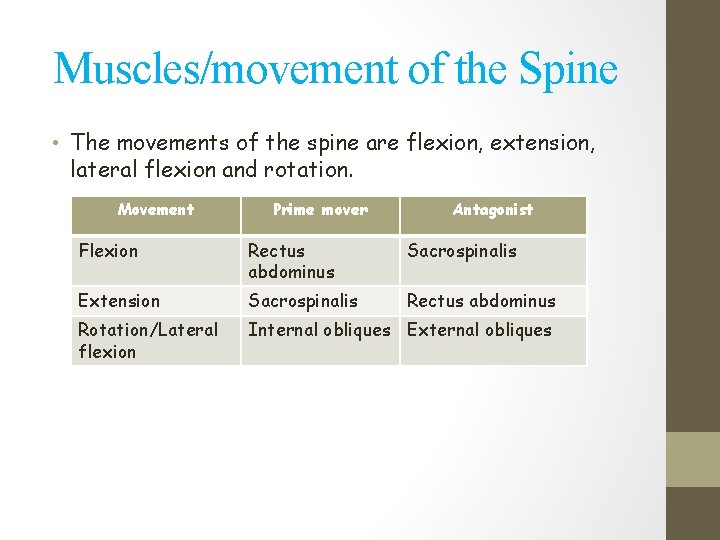 Muscles/movement of the Spine

• The movements of the spine are flexion, extension, lateral flexion and rotation.

| Movement | Prime mover | Antagonist |
|---|---|---|
| Flexion | Rectus abdominus | Sacrospinalis |
| Extension | Sacrospinalis | Rectus abdominus |
| Rotation/Lateral flexion | Internal obliques | External obliques |